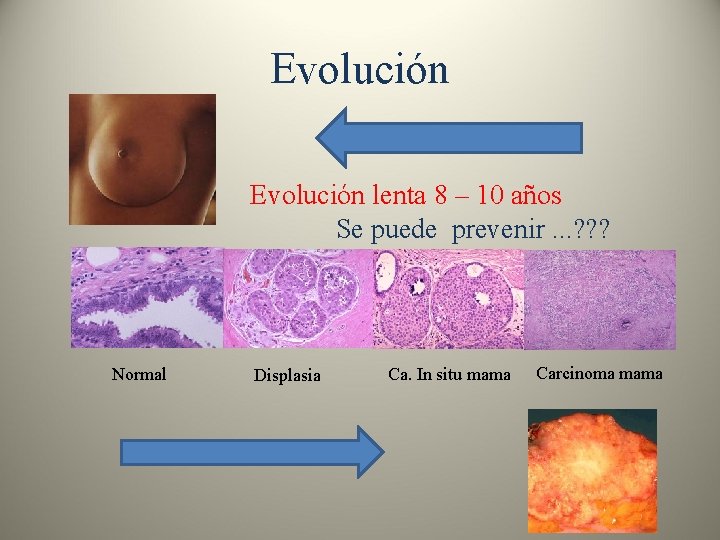 Evolución

Evolución lenta 8 – 10 años

Se puede prevenir ...???

Normal

Displasia

Ca. In situ mama

Carcinoma mama